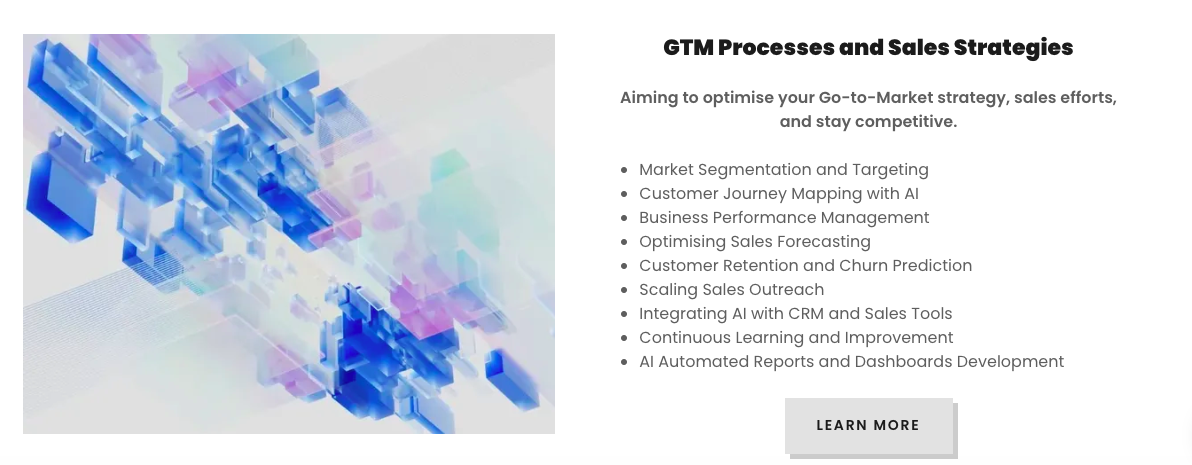 GTM Processes and Sales Strategies

Aiming to optimise your Go-to-Market strategy, sales efforts, and stay competitive.

- Market Segmentation and Targeting
- Customer Journey Mapping with AI
- Business Performance Management
- Optimising Sales Forecasting
- Customer Retention and Churn Prediction
- Scaling Sales Outreach
- Integrating AI with CRM and Sales Tools
- Continuous Learning and Improvement
- AI Automated Reports and Dashboards Development

LEARN MORE